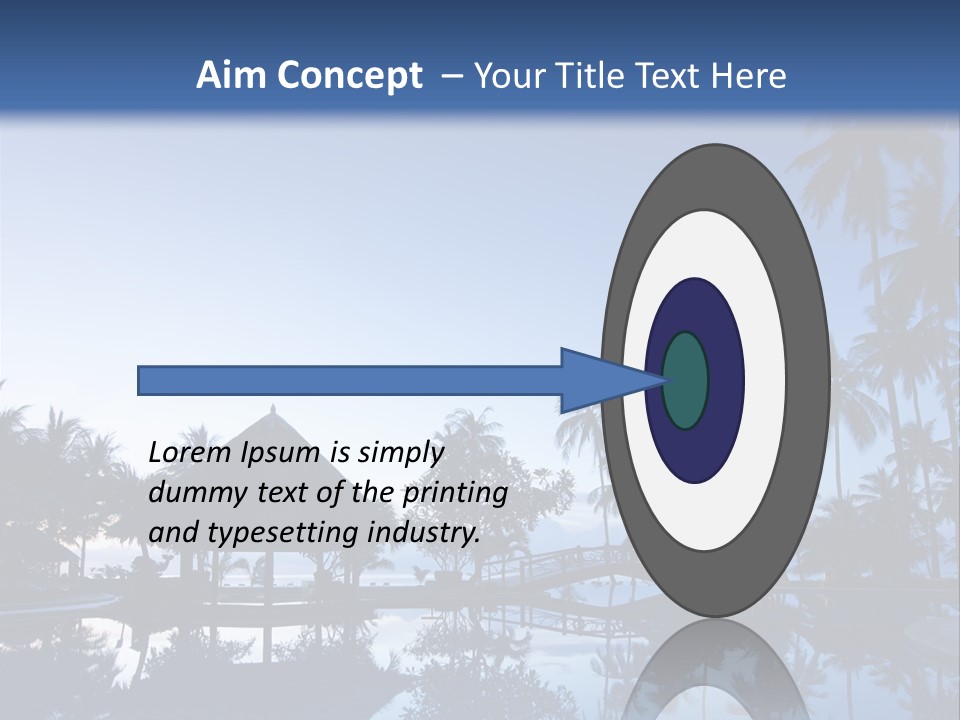 Aim Concept – Your Title Text Here

Lorem Ipsum is simply dummy text of the printing and typesetting industry.